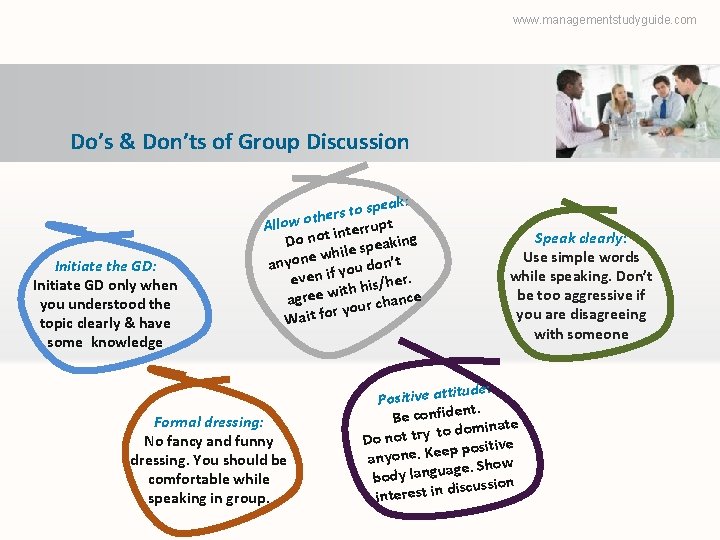 www.managementstudyguide.com

Do's & Don'ts of Group Discussion

Initiate the GD:
Initiate GD only when you understood the topic clearly & have some knowledge

Allow others to speak:
Do not interrupt anyone while speaking even if you don't agree with his/her. Wait for your chance

Speak clearly:
Use simple words while speaking. Don't be too aggressive if you are disagreeing with someone

Formal dressing:
No fancy and funny dressing. You should be comfortable while speaking in group.

Positive attitude:
Be confident. Do not try to dominate anyone. Keep positive body language. Show interest in discussion